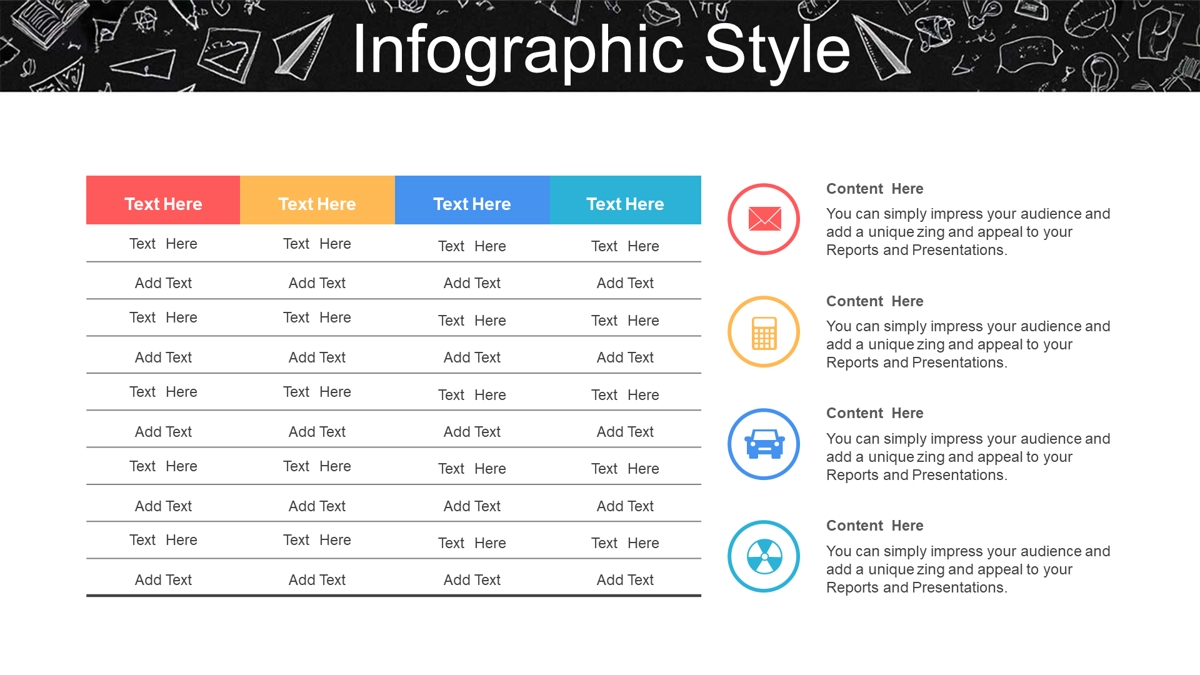 Infographic Style

| Text Here | Text Here | Text Here | Text Here |
|---|---|---|---|
| Text Here | Text Here | Text Here | Text Here |
| Add Text | Add Text | Add Text | Add Text |
| Text Here | Text Here | Text Here | Text Here |
| Add Text | Add Text | Add Text | Add Text |
| Text Here | Text Here | Text Here | Text Here |
| Add Text | Add Text | Add Text | Add Text |
| Text Here | Text Here | Text Here | Text Here |
| Add Text | Add Text | Add Text | Add Text |
| Text Here | Text Here | Text Here | Text Here |
| Add Text | Add Text | Add Text | Add Text |

Content Here
You can simply impress your audience and add a unique zing and appeal to your Reports and Presentations.

Content Here
You can simply impress your audience and add a unique zing and appeal to your Reports and Presentations.

Content Here
You can simply impress your audience and add a unique zing and appeal to your Reports and Presentations.

Content Here
You can simply impress your audience and add a unique zing and appeal to your Reports and Presentations.